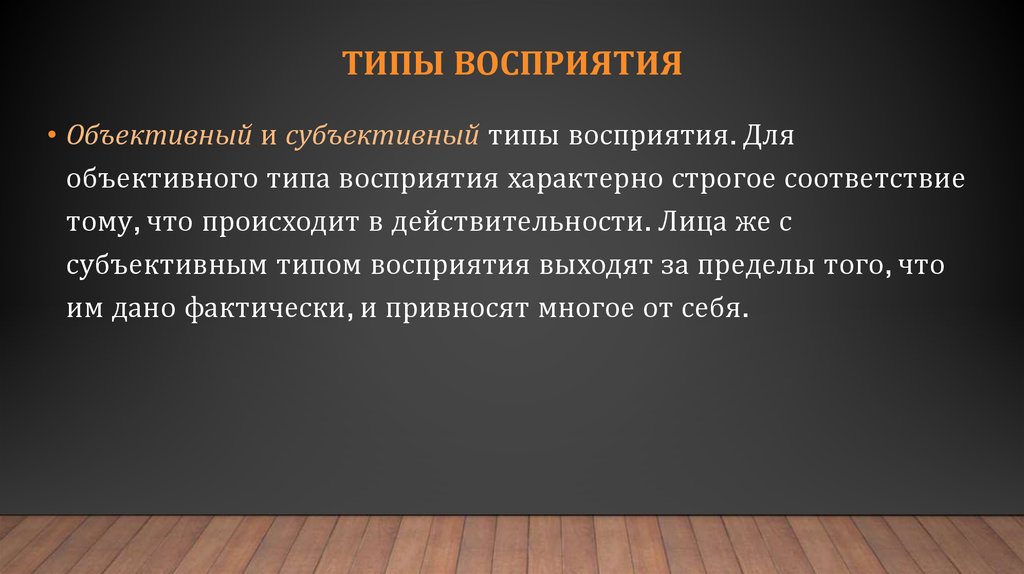 ТИПЫ ВОСПРИЯТИЯ

• Объективный и субъективный типы восприятия. Для объективного типа восприятия характерно строгое соответствие тому, что происходит в действительности. Лица же с субъективным типом восприятия выходят за пределы того, что им дано фактически, и привносят многое от себя.